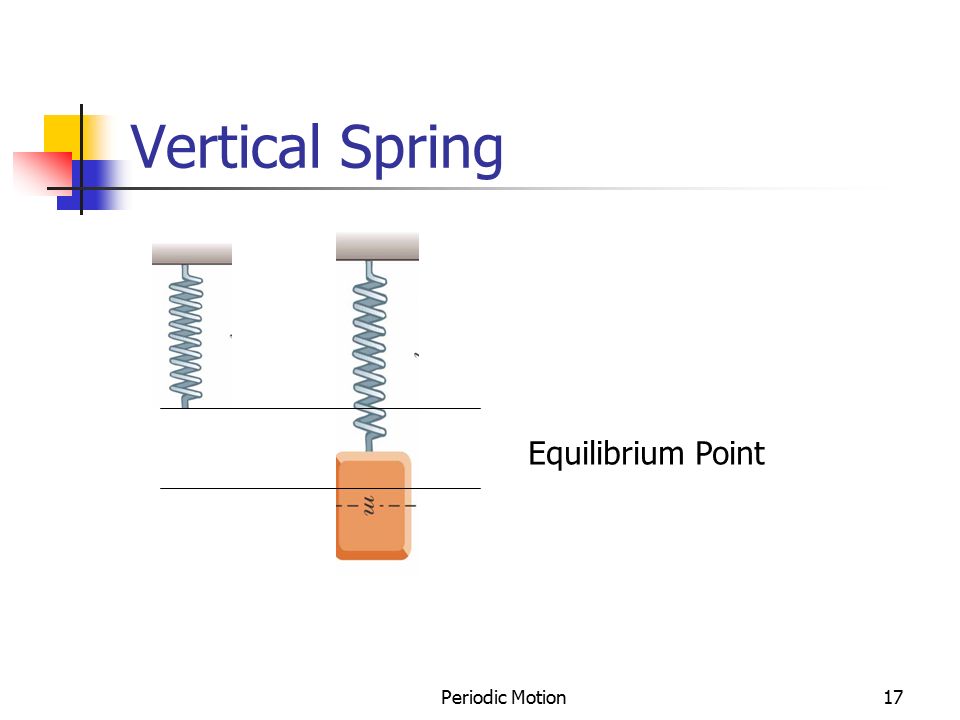 Vertical Spring

$m$

Equilibrium Point

Periodic Motion

17